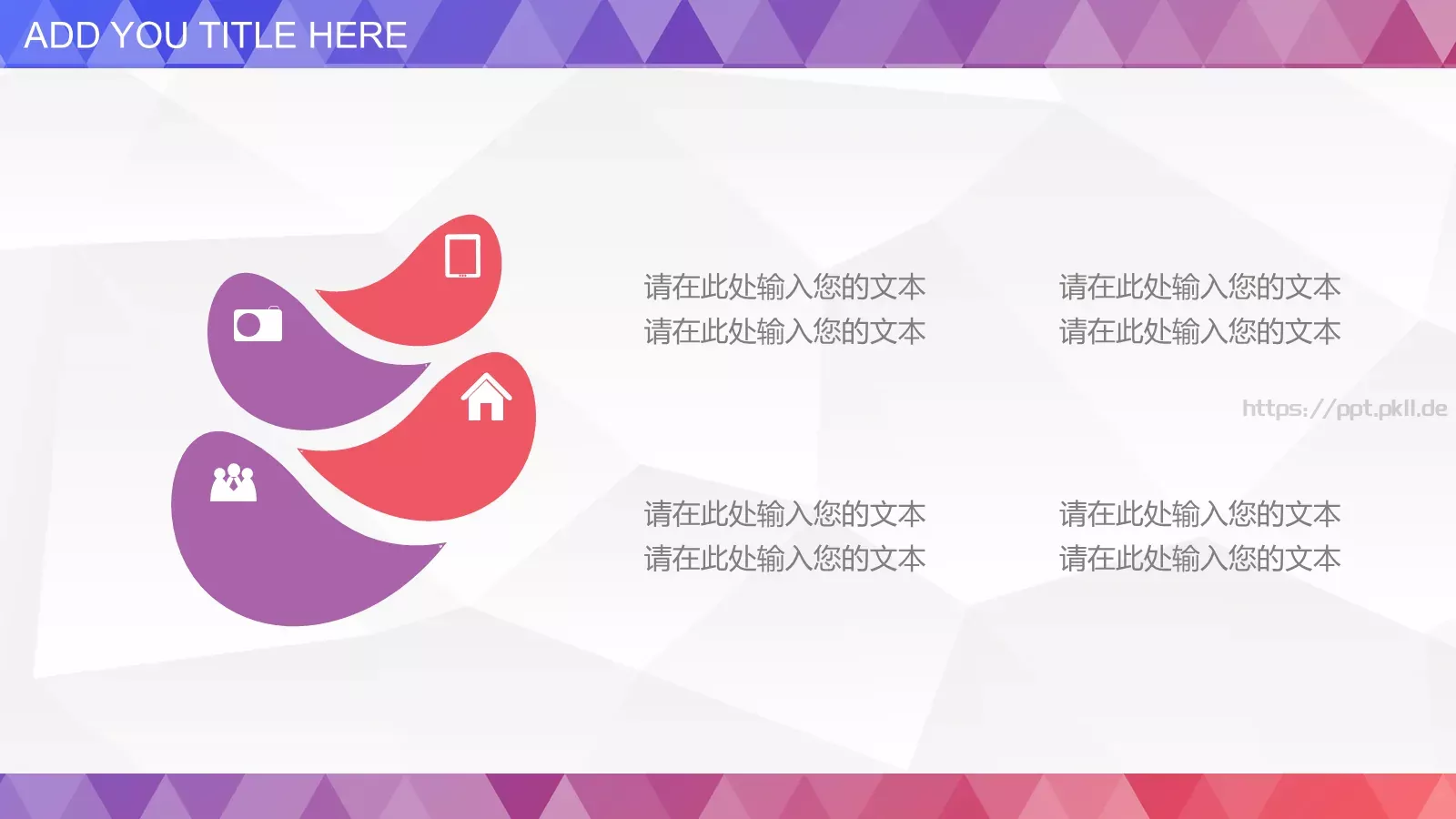 ADD YOU TITLE HERE

请在此处输入您的文本
请在此处输入您的文本

请在此处输入您的文本
请在此处输入您的文本

https://ppt.pkll.de

请在此处输入您的文本
请在此处输入您的文本

请在此处输入您的文本
请在此处输入您的文本